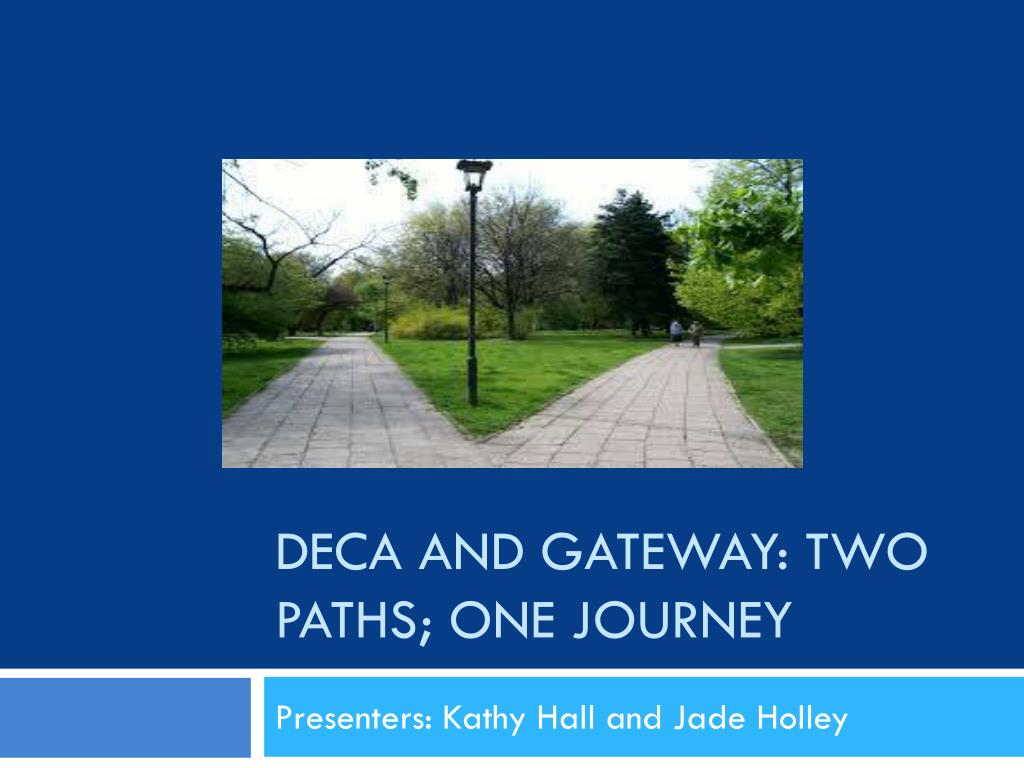 DECA AND GATEWAY: TWO PATHS; ONE JOURNEY

Presenters: Kathy Hall and Jade Holley